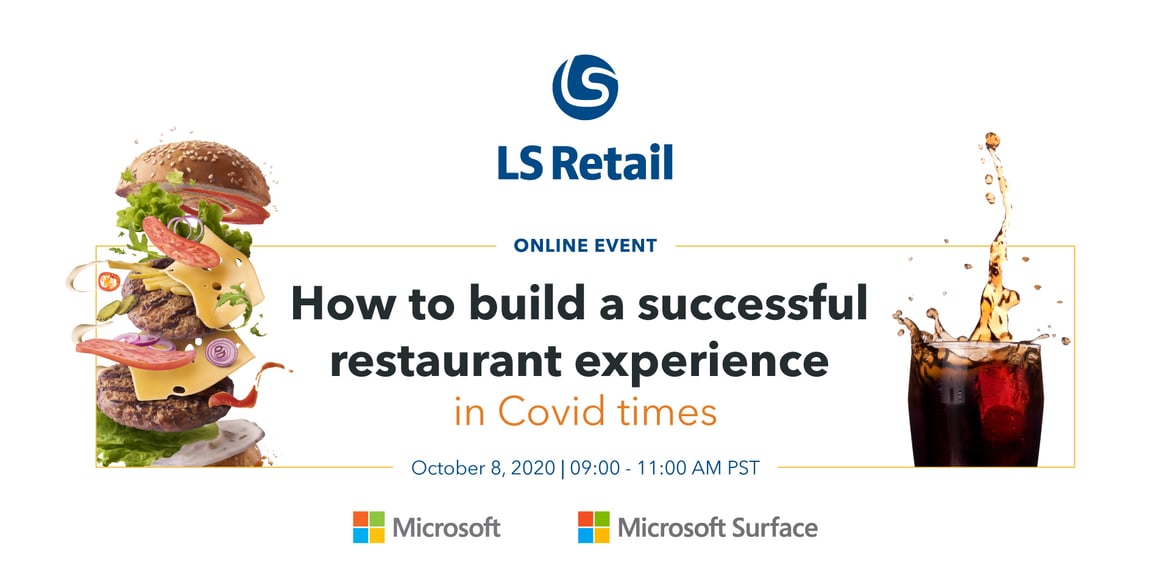 LS Retail

ONLINE EVENT

How to build a successful restaurant experience
in Covid times

October 8, 2020 | 09:00 - 11:00 AM PST

Microsoft

Microsoft Surface